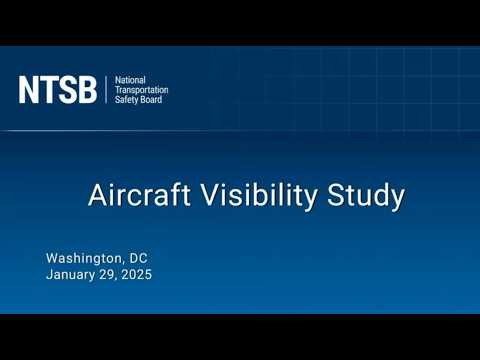 NTSB National Transportation Safety Board

Aircraft Visibility Study

Washington, DC
January 29, 2025